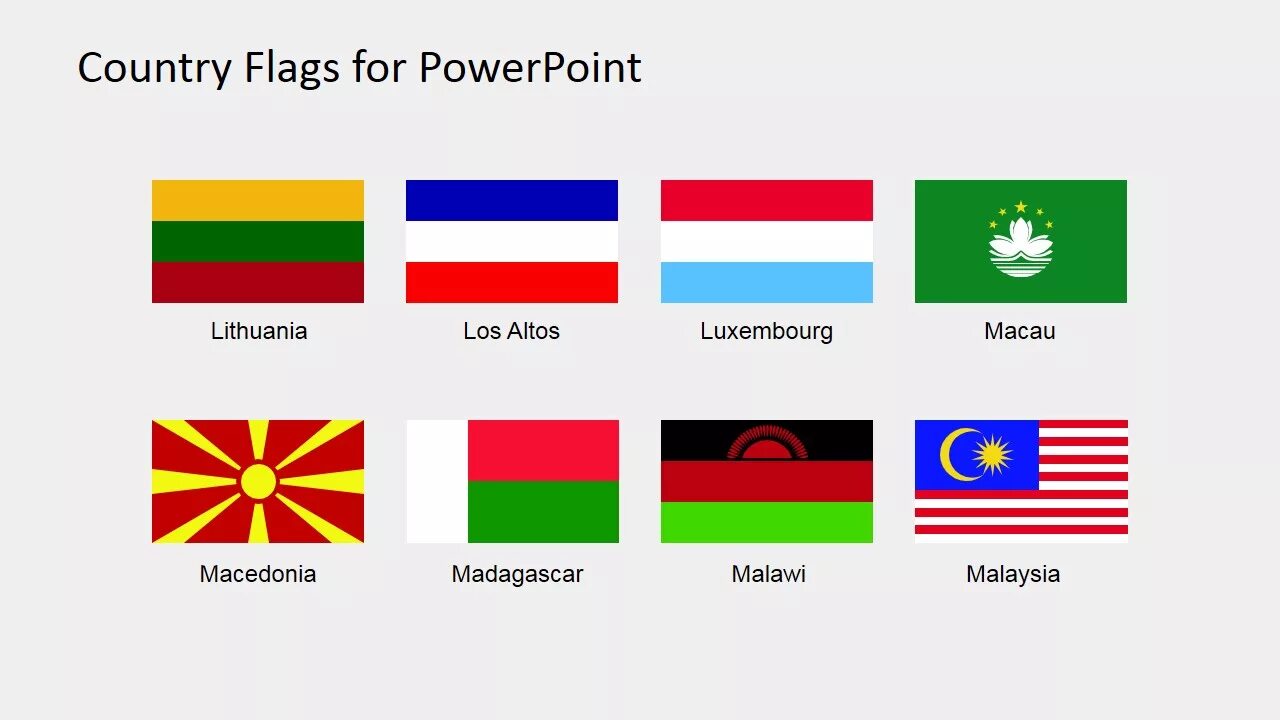 Country Flags for PowerPoint

Lithuania

Los Altos

Luxembourg

Macau

Macedonia

Madagascar

Malawi

Malaysia